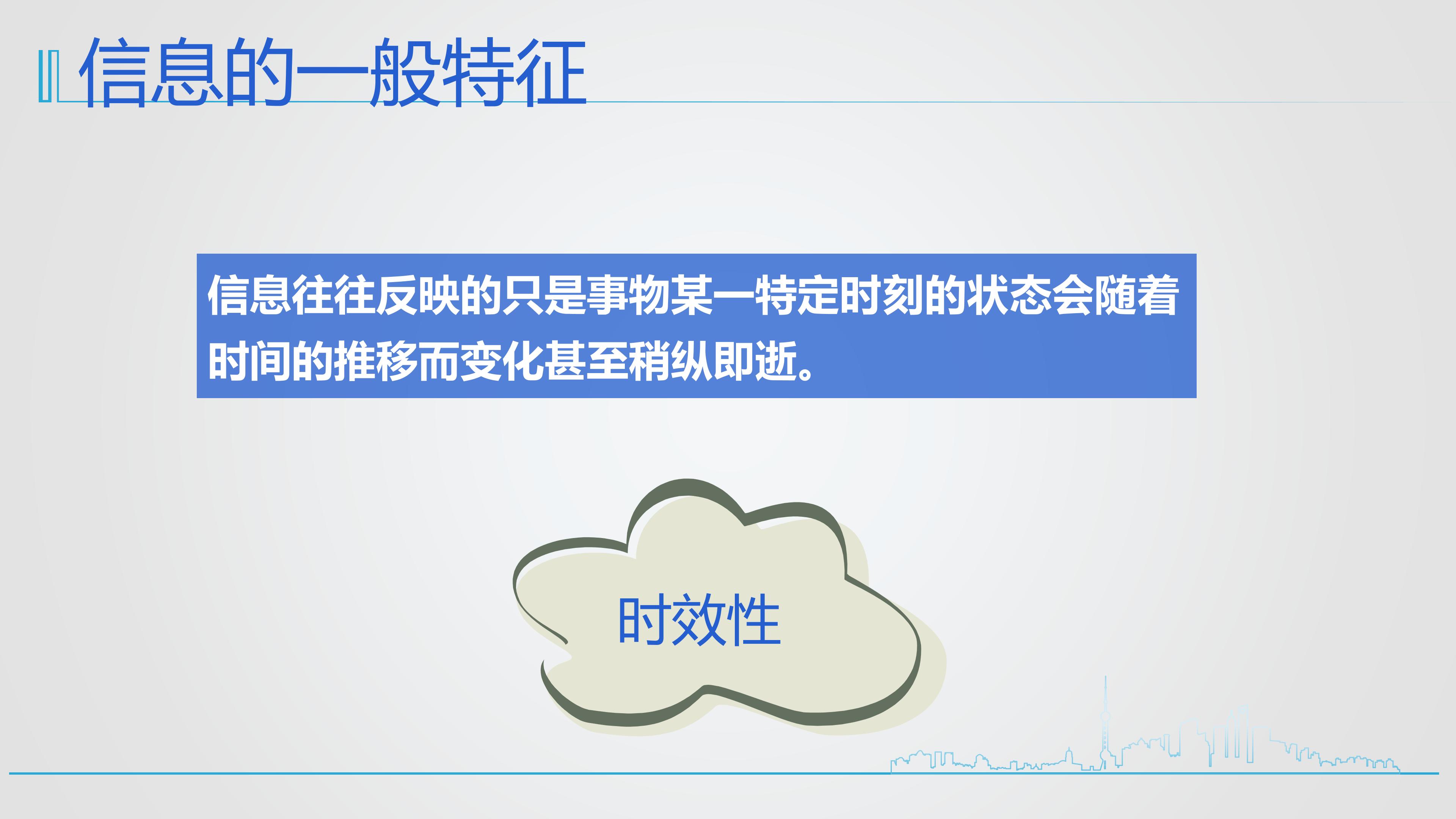 信息的一般特征

信息往往反映的只是事物某一特定时刻的状态会随着时间的推移而变化甚至稍纵即逝。

时效性